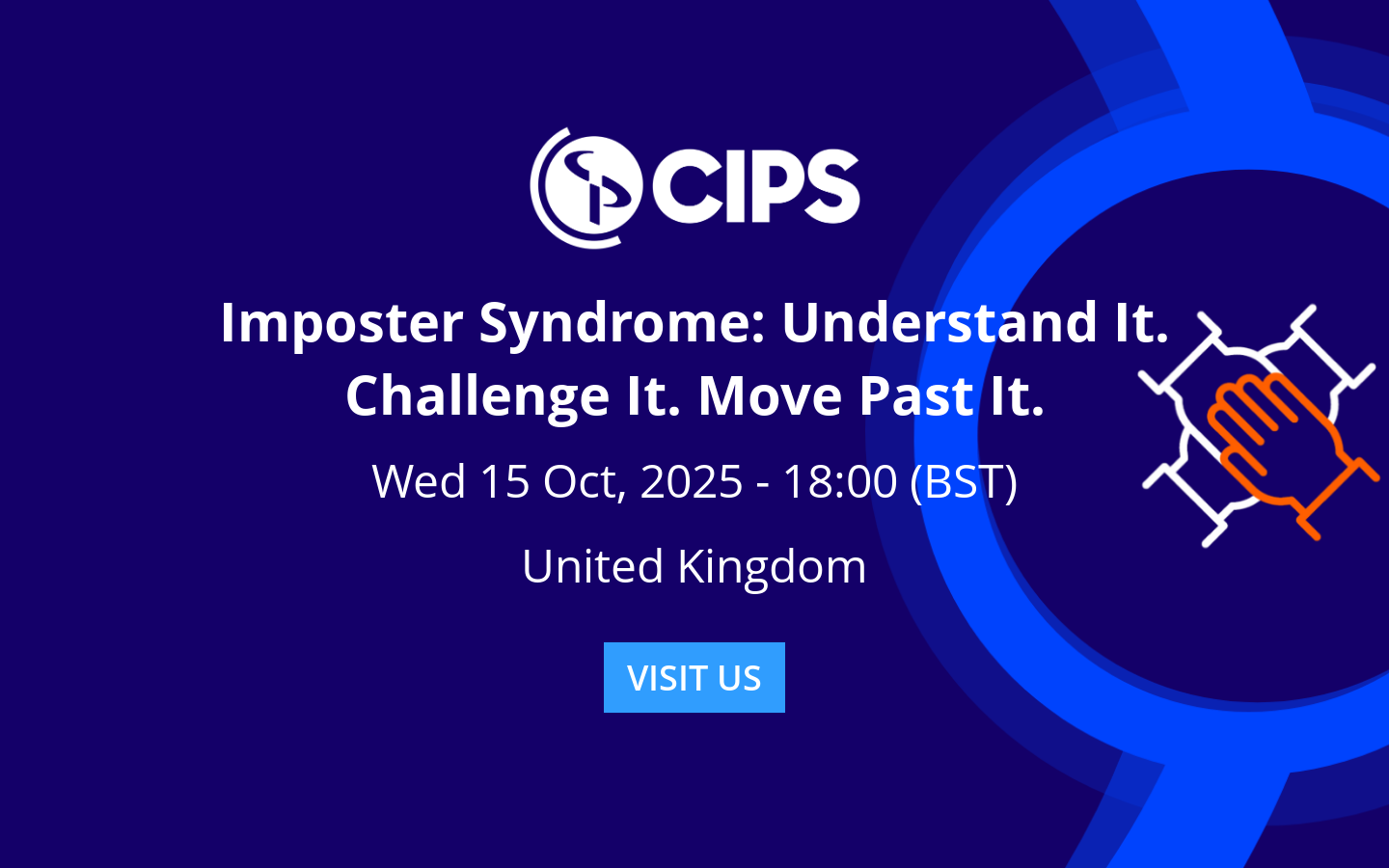 CIPS

Imposter Syndrome: Understand It. Challenge It. Move Past It.

Wed 15 Oct, 2025 - 18:00 (BST)

United Kingdom

VISIT US